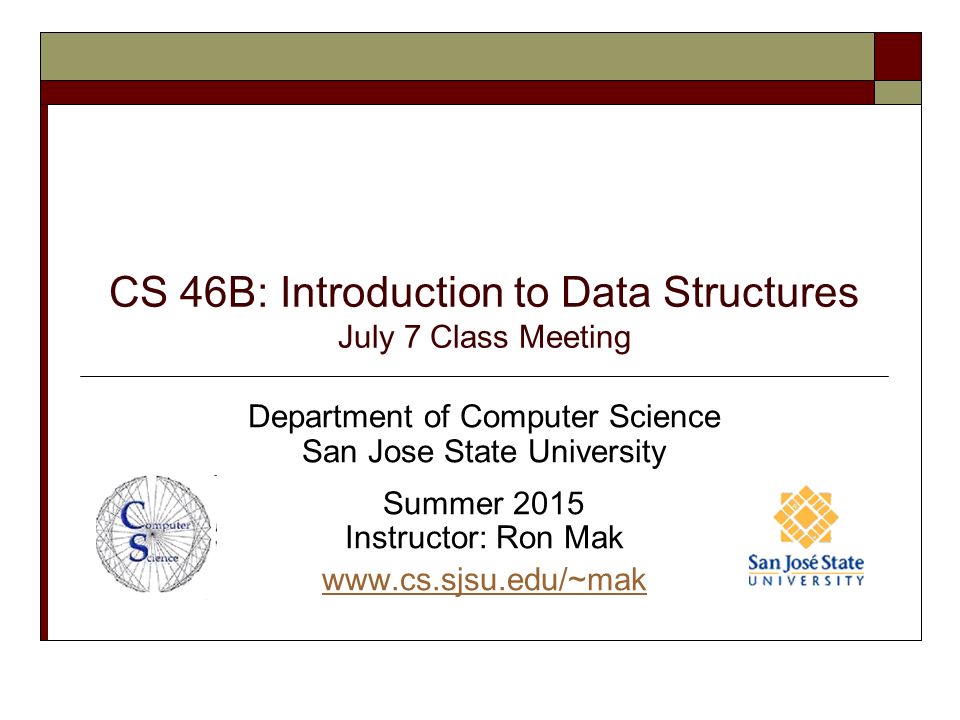 CS 46B: Introduction to Data Structures
July 7 Class Meeting

Department of Computer Science
San Jose State University

Summer 2015
Instructor: Ron Mak
www.cs.sjsu.edu/~mak

Computer Science

San José State
UNIVERSITY